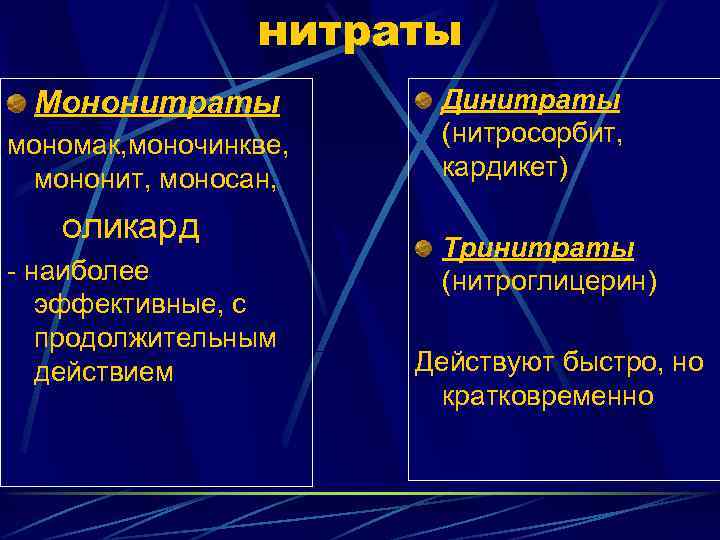 нитраты

Мононитраты

мономак,моночинкве, мононит, моносан,

оликард

- наиболее эффективные, с продолжительным действием

Динитраты (нитросорбит, кардикет)

Тринитраты (нитроглицерин)

Действуют быстро, но кратковременно